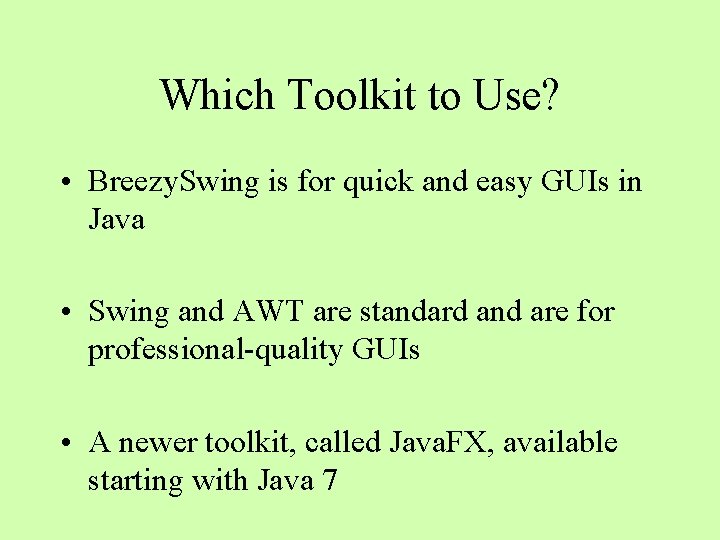 Which Toolkit to Use?

• BreezySwing is for quick and easy GUIs in Java

• Swing and AWT are standard and are for professional-quality GUIs

• A newer toolkit, called JavaFX, available starting with Java 7